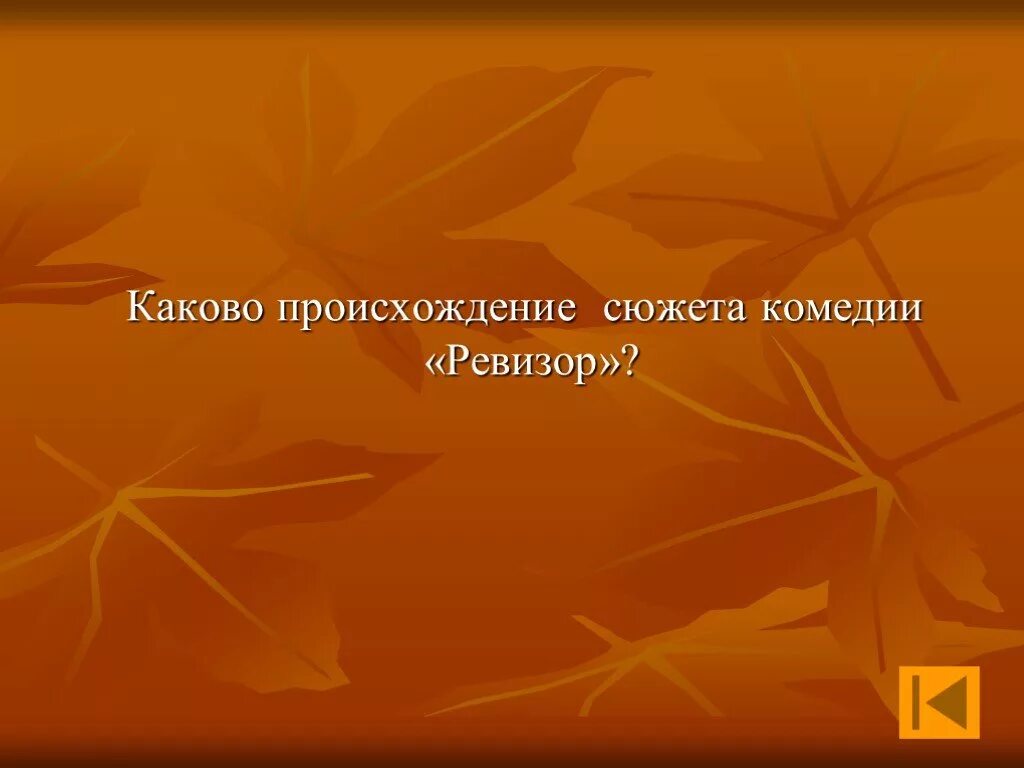 Каково происхождение сюжета комедии «Ревизор»?